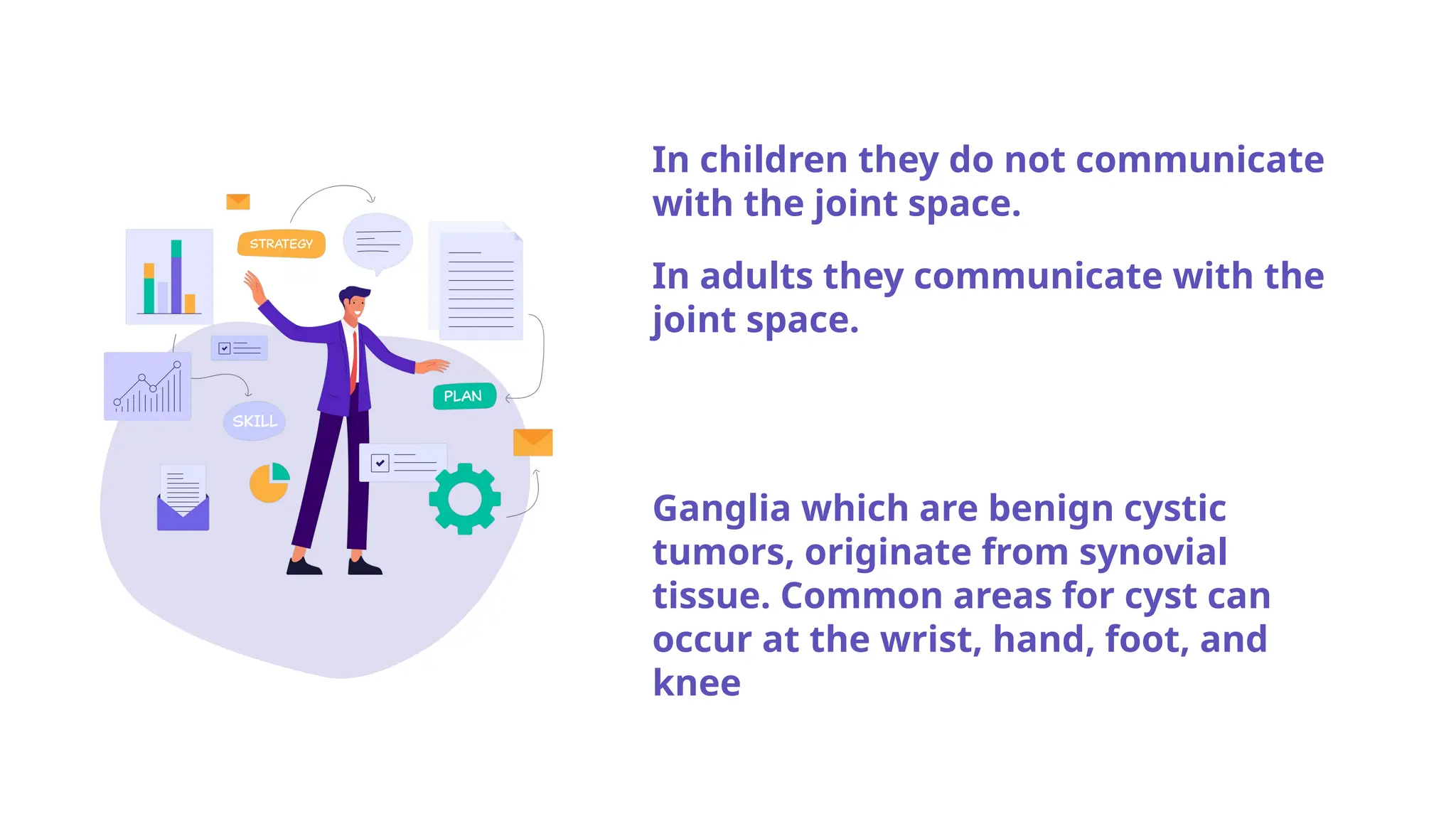 STRATEGY

SKILL

PLAN

In children they do not communicate with the joint space.

In adults they communicate with the joint space.

Ganglia which are benign cystic tumors, originate from synovial tissue. Common areas for cyst can occur at the wrist, hand, foot, and knee